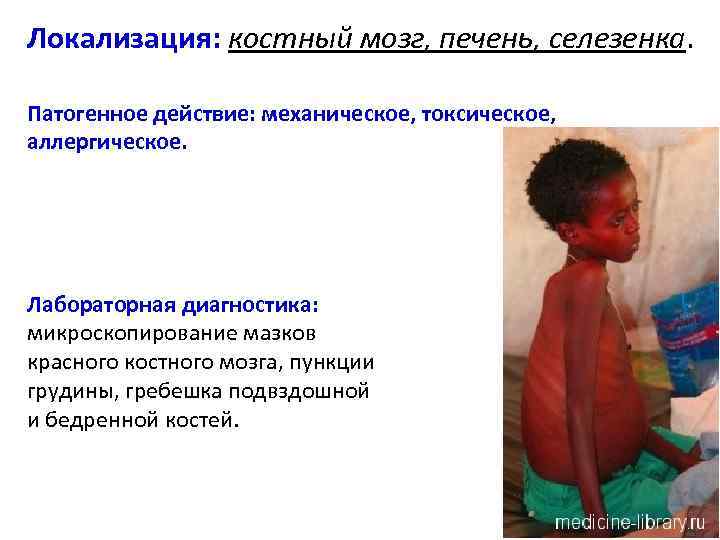 Локализация: костный мозг, печень, селезенка.

Патогенное действие: механическое, токсическое, аллергическое.

Лабораторная диагностика: микроскопирование мазков красного костного мозга, пункции грудины, гребешка подвздошной и бедренной костей.

medicine-library.ru